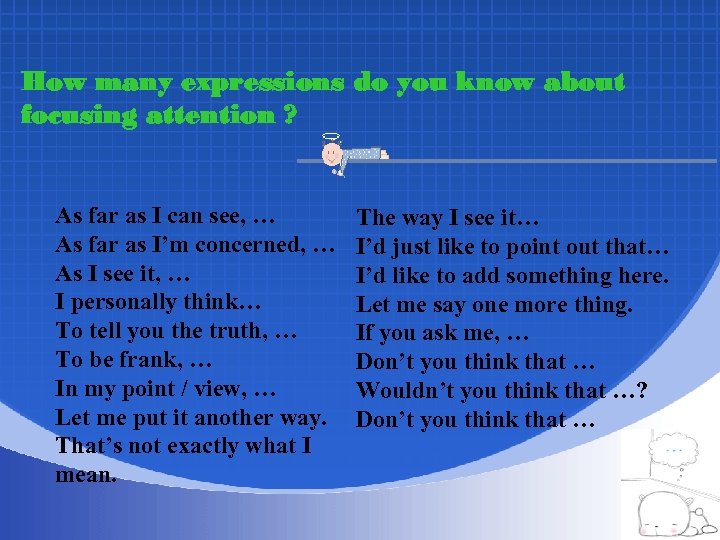 How many expressions do you know about focusing attention ?

As far as I can see, …
As far as I'm concerned, …
As I see it, …
I personally think…
To tell you the truth, …
To be frank, …
In my point / view, …
Let me put it another way.
That's not exactly what I mean.

The way I see it…
I'd just like to point out that…
I'd like to add something here.
Let me say one more thing.
If you ask me, …
Don't you think that …
Wouldn't you think that …?
Don't you think that …